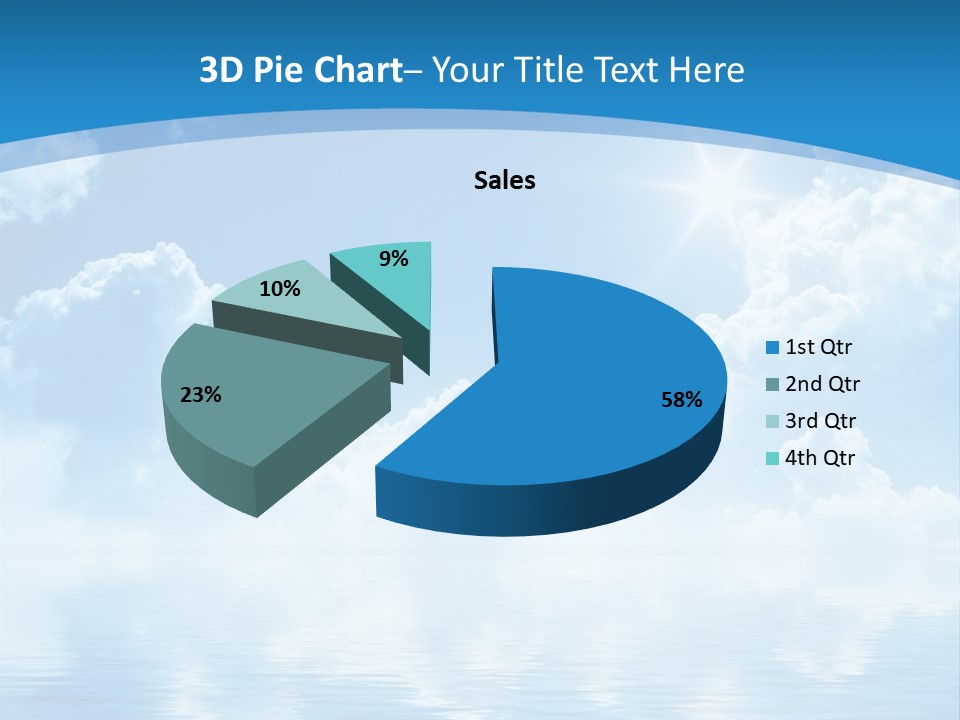 3D Pie Chart– Your Title Text Here

Sales

9%
10%
23%
58%

1st Qtr
2nd Qtr
3rd Qtr
4th Qtr